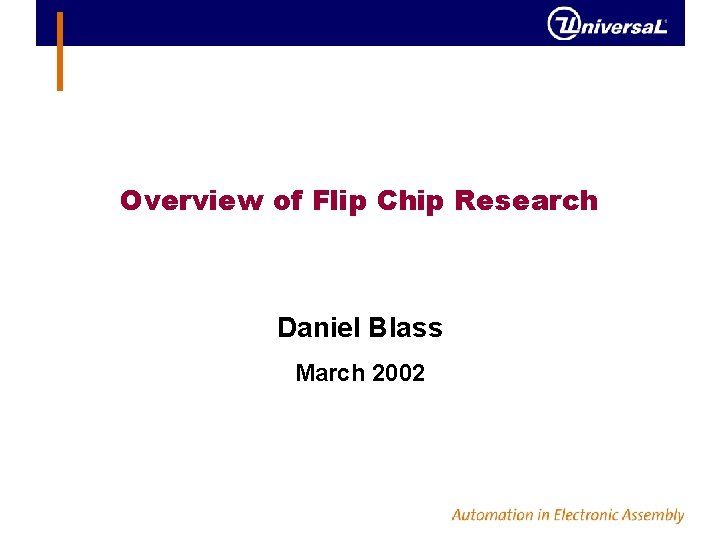 UniversaL

Overview of Flip Chip Research

Daniel Blass

March 2002

Automation in Electronic Assembly